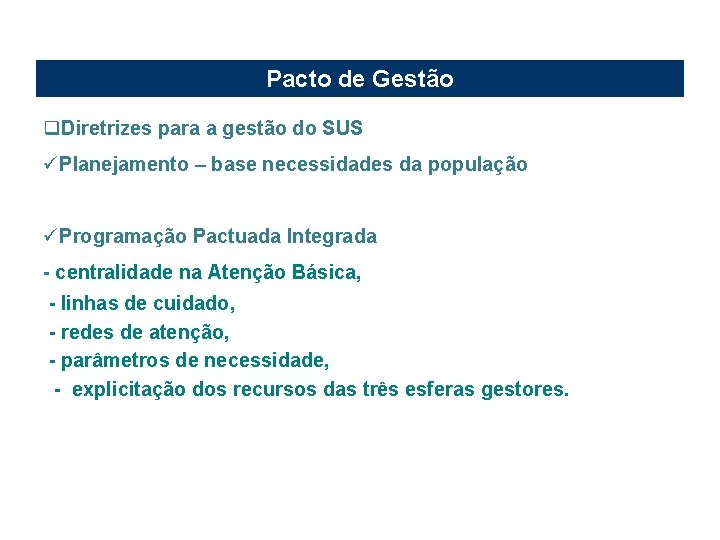 Pacto de Gestão

❑Diretrizes para a gestão do SUS

✓Planejamento – base necessidades da população

✓Programação Pactuada Integrada

- centralidade na Atenção Básica,

- linhas de cuidado,

- redes de atenção,

- parâmetros de necessidade,

- explicitação dos recursos das três esferas gestores.